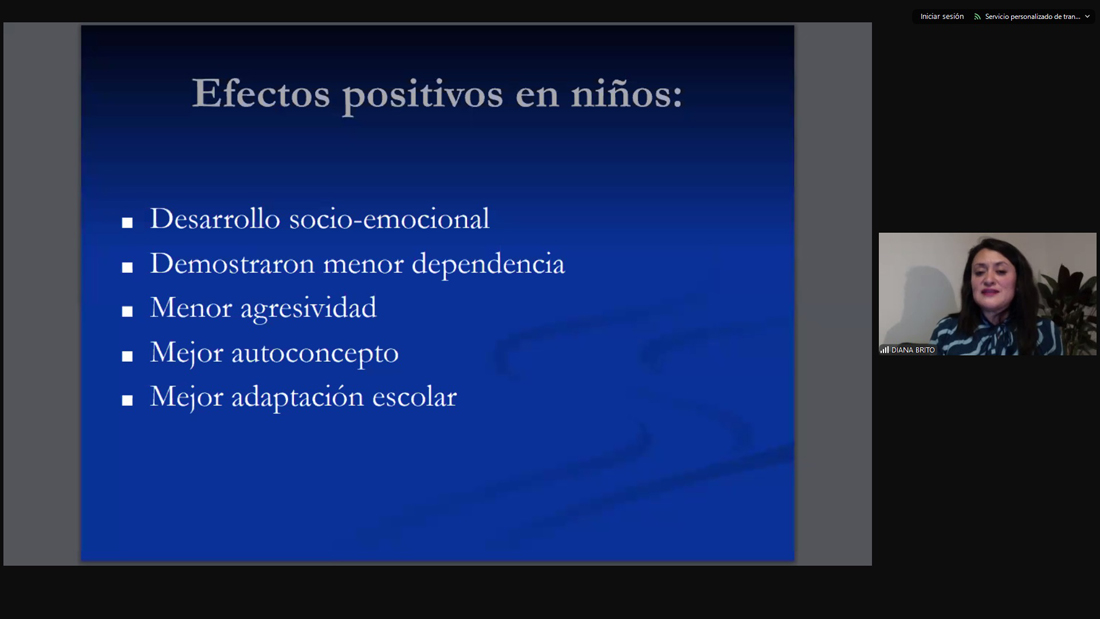 Iniciar sesión

Servicio personalizado de tran...

Efectos positivos en niños:

- Desarrollo socio-emocional
- Demostraron menor dependencia
- Menor agresividad
- Mejor autoconcepto
- Mejor adaptación escolar

DIANA BRITO